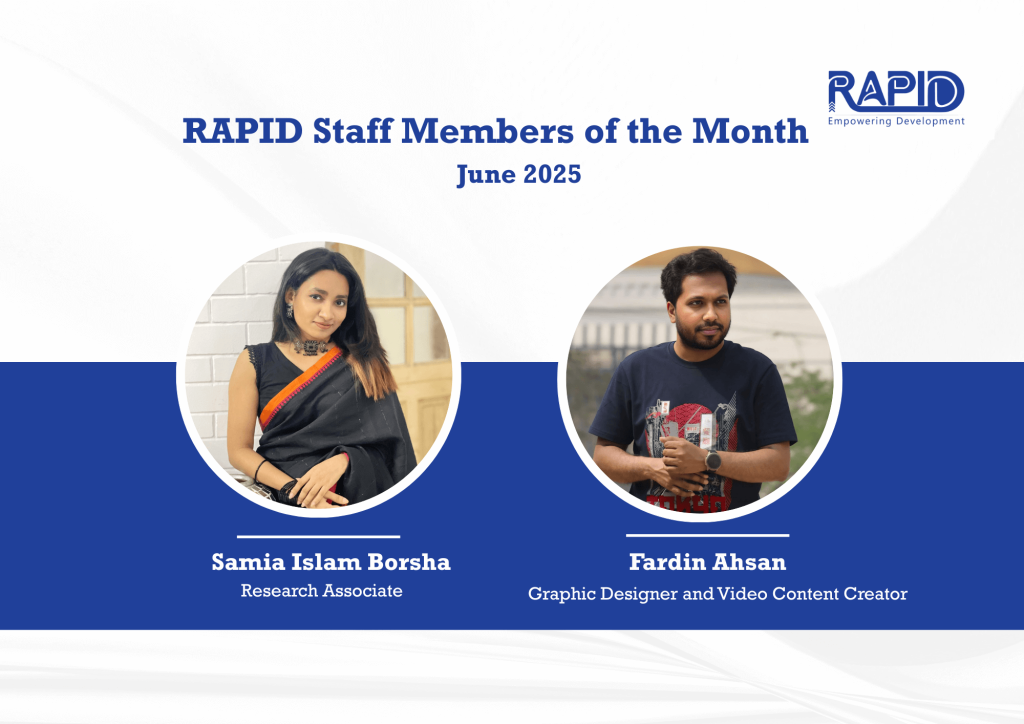 RAPID
Empowering Development

RAPID Staff Members of the Month
June 2025

Samia Islam Borsha
Research Associate

Fardin Ahsan
Graphic Designer and Video Content Creator